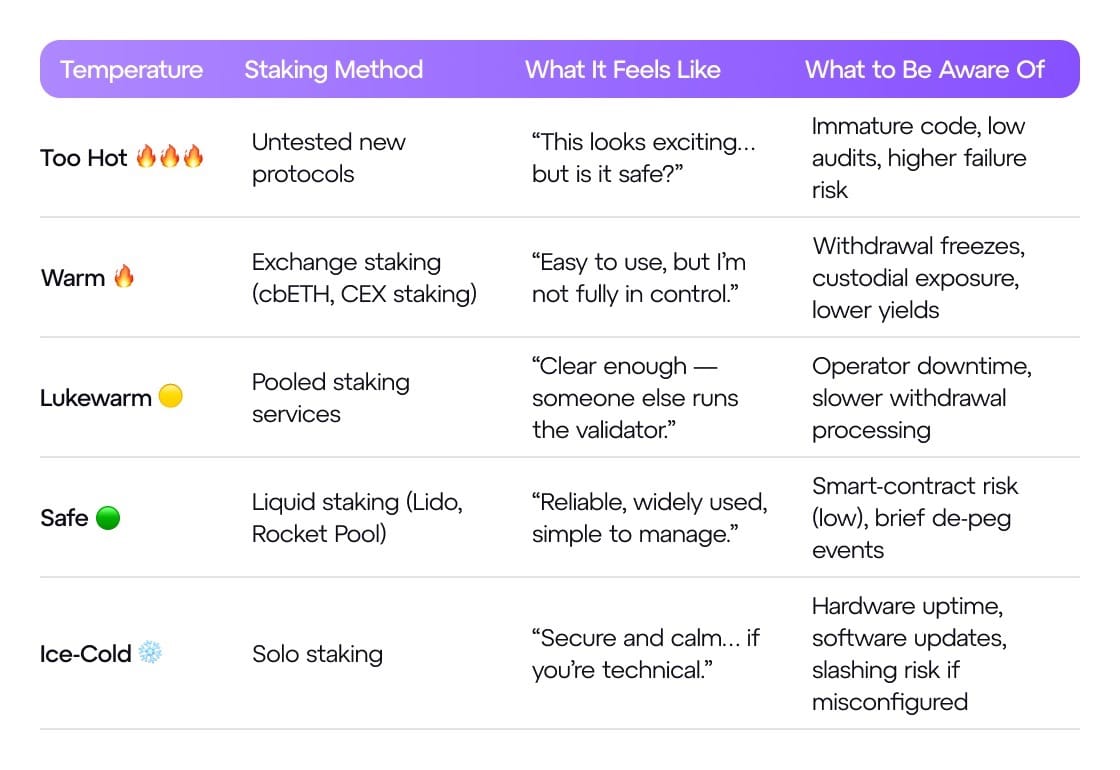 | Temperature | Staking Method | What It Feels Like | What to Be Aware Of |
|---|---|---|---|
| Too Hot 🔥🔥🔥 | Untested new protocols | “This looks exciting... but is it safe?” | Immature code, low audits, higher failure risk |
| Warm 🔥 | Exchange staking (cbETH, CEX staking) | “Easy to use, but I’m not fully in control.” | Withdrawal freezes, custodial exposure, lower yields |
| Lukewarm 🟡 | Pooled staking services | “Clear enough — someone else runs the validator.” | Operator downtime, slower withdrawal processing |
| Safe 🟢 | Liquid staking (Lido, Rocket Pool) | “Reliable, widely used, simple to manage.” | Smart-contract risk (low), brief de-peg events |
| Ice-Cold ❄️ | Solo staking | “Secure and calm... if you’re technical.” | Hardware uptime, software updates, slashing risk if misconfigured |